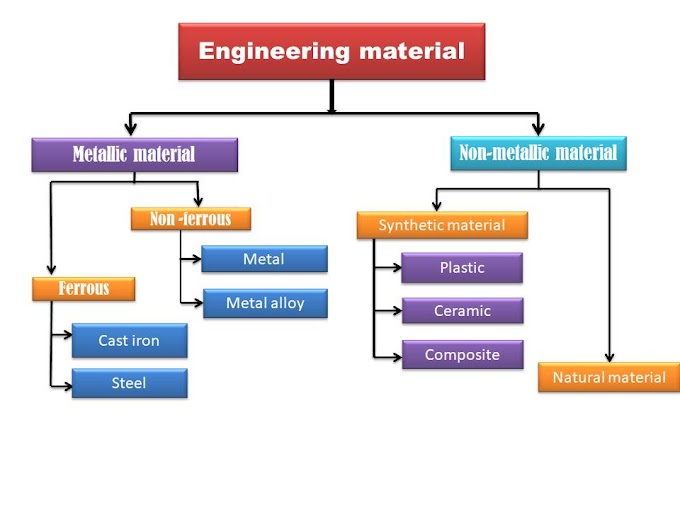 Engineering material

Metallic material

Non -ferrous

Metal

Metal alloy

Ferrous

Cast iron

Steel

Non-metallic material

Synthetic material

Plastic

Ceramic

Composite

Natural material